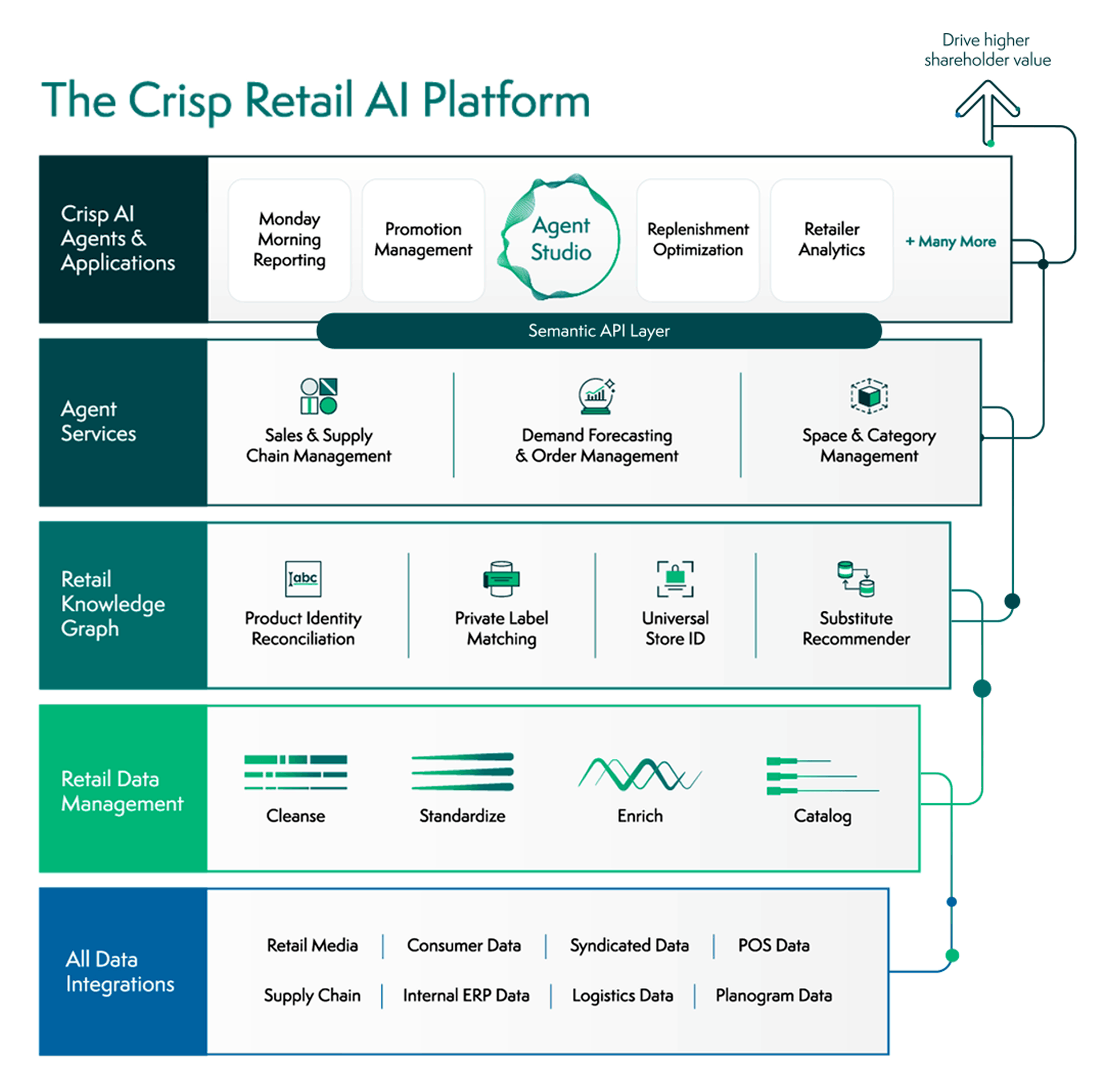 Drive higher shareholder value

The Crisp Retail AI Platform

Crisp AI Agents & Applications

Monday Morning Reporting

Promotion Management

Agent Studio

Replenishment Optimization

Retailer Analytics

+ Many More

Semantic API Layer

Agent Services

Sales & Supply Chain Management

Demand Forecasting & Order Management

Space & Category Management

Retail Knowledge Graph

abc

Product Identity Reconciliation

Private Label Matching

Universal Store ID

Substitute Recommender

Retail Data Management

Cleanse

Standardize

Enrich

Catalog

All Data Integrations

Retail Media | Consumer Data | Syndicated Data | POS Data

Supply Chain | Internal ERP Data | Logistics Data | Planogram Data